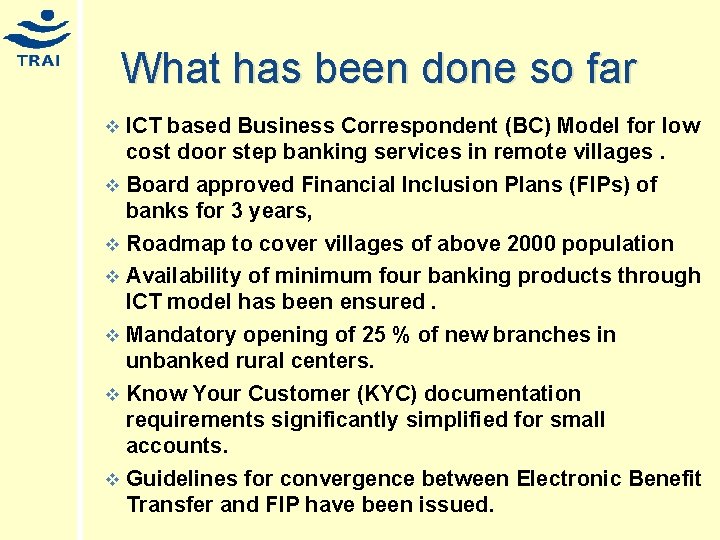 TRAI

What has been done so far

❖ ICT based Business Correspondent (BC) Model for low cost door step banking services in remote villages .

❖ Board approved Financial Inclusion Plans (FIPs) of banks for 3 years,

❖ Roadmap to cover villages of above 2000 population

❖ Availability of minimum four banking products through ICT model has been ensured .

❖ Mandatory opening of 25 % of new branches in unbanked rural centers.

❖ Know Your Customer (KYC) documentation requirements significantly simplified for small accounts.

❖ Guidelines for convergence between Electronic Benefit Transfer and FIP have been issued.